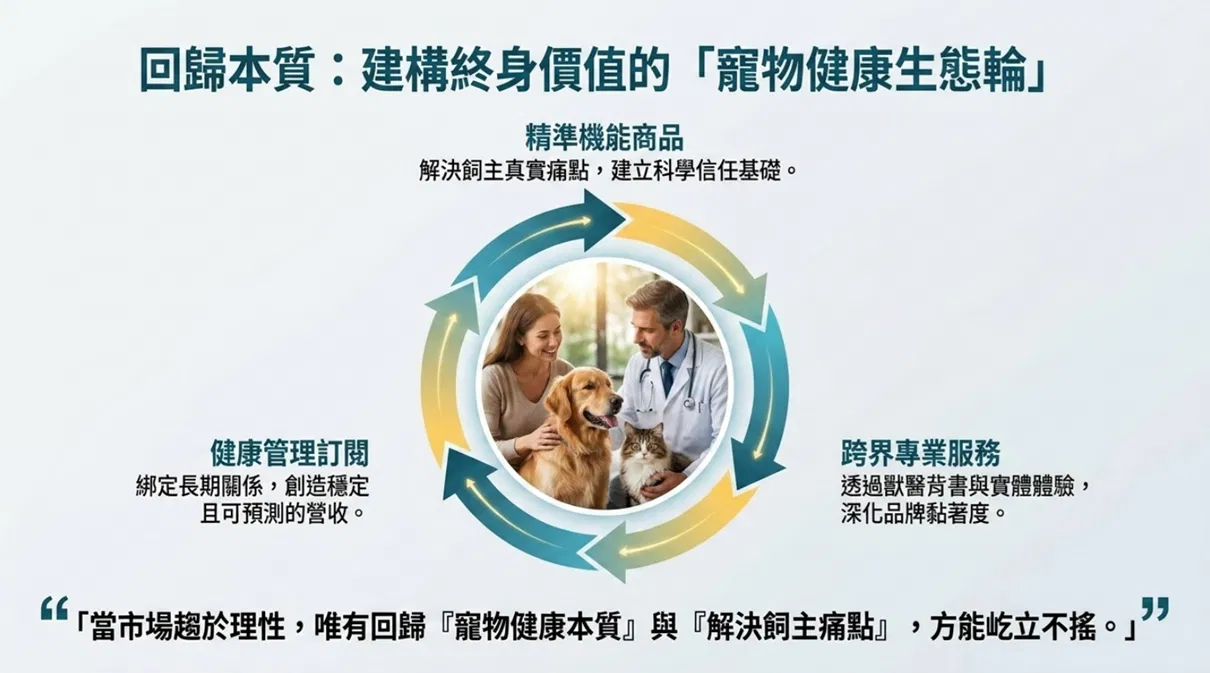 回歸本質：建構終身價值的「寵物健康生態輪」

精準機能商品
解決飼主真實痛點，建立科學信任基礎。

跨界專業服務
透過獸醫背書與實體體驗，深化品牌黏著度。

健康管理訂閱
綁定長期關係，創造穩定且可預測的營收。

“「當市場趨於理性，唯有回歸『寵物健康本質』與『解決飼主痛點』，方能屹立不搖。」”